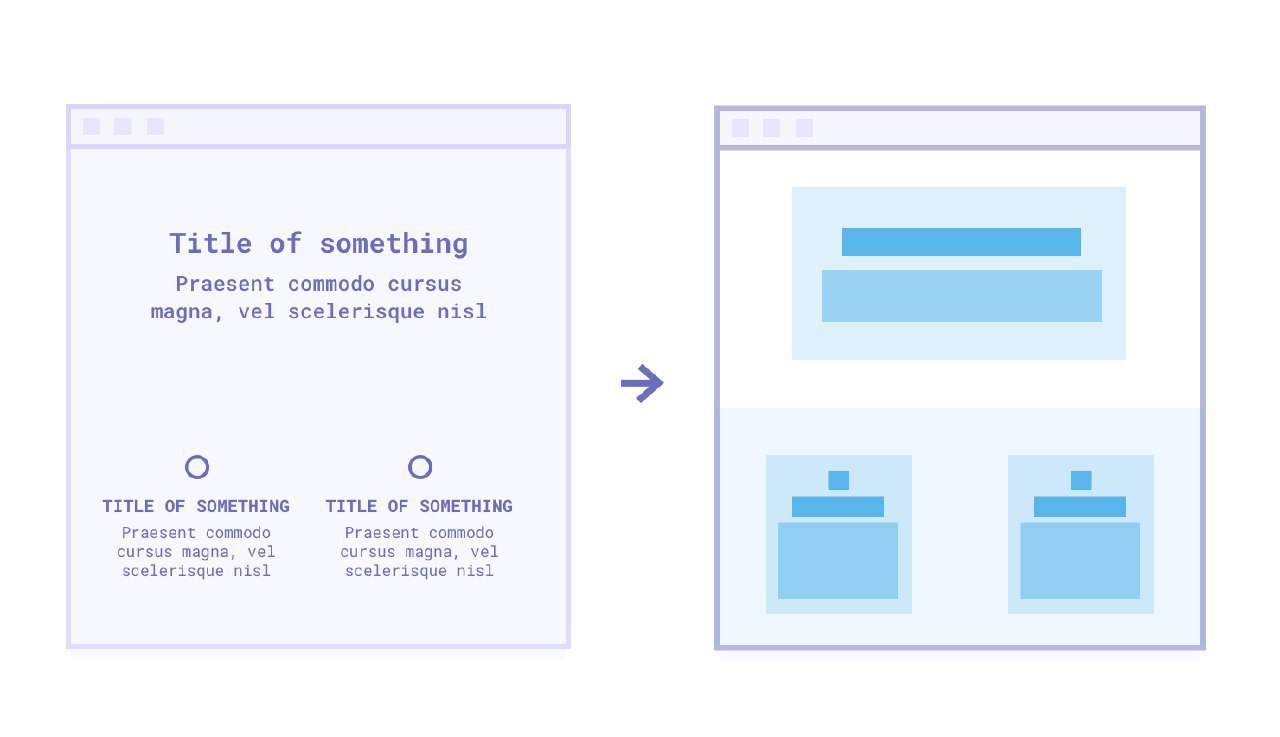 Title of something

Praesent commodo cursus magna, vel scelerisque nisl

TITLE OF SOMETHING

Praesent commodo cursus magna, vel scelerisque nisl

TITLE OF SOMETHING

Praesent commodo cursus magna, vel scelerisque nisl